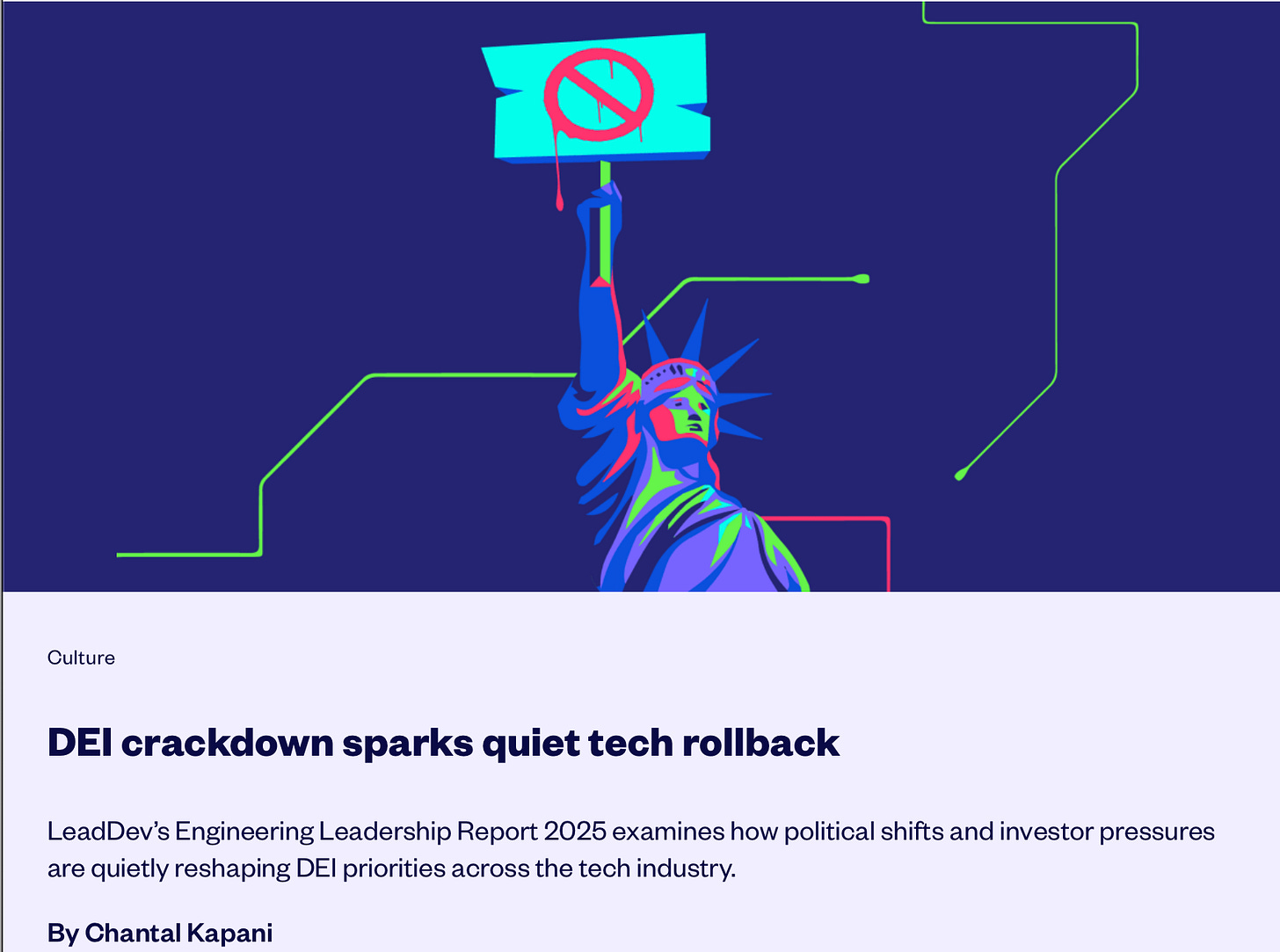 Culture

DEI crackdown sparks quiet tech rollback

LeadDev's Engineering Leadership Report 2025 examines how political shifts and investor pressures are quietly reshaping DEI priorities across the tech industry.

By Chantal Kapani